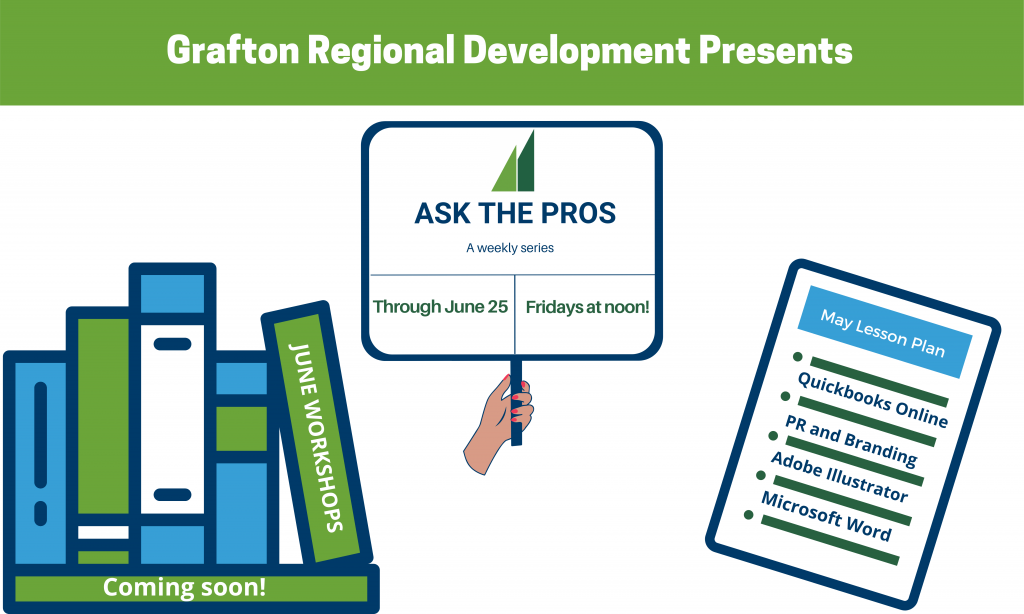 Grafton Regional Development Presents

ASK THE PROS

A weekly series

Through June 25

Fridays at noon!

JUNE WORKSHOPS

Coming soon!

May Lesson Plan

Quickbooks Online

PR and Branding

Adobe Illustrator

Microsoft Word